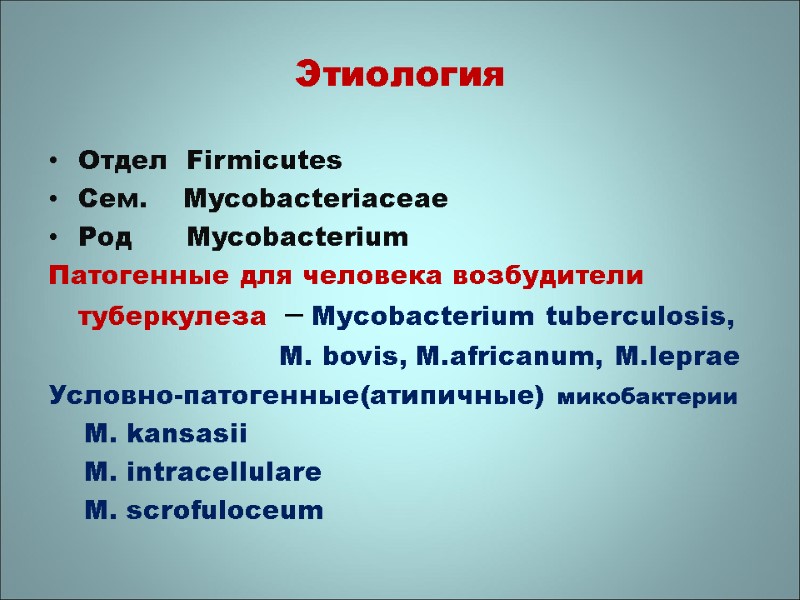 Этиология

• Отдел Firmicutes
• Сем. Mycobacteriaceae
• Род Mycobacterium

Патогенные для человека возбудители туберкулеза – Mycobacterium tuberculosis, M. bovis, M.africanum, M.leprae

Условно-патогенные(атипичные) микобактерии
M. kansasii
M. intracellulare
M. scrofuloceum